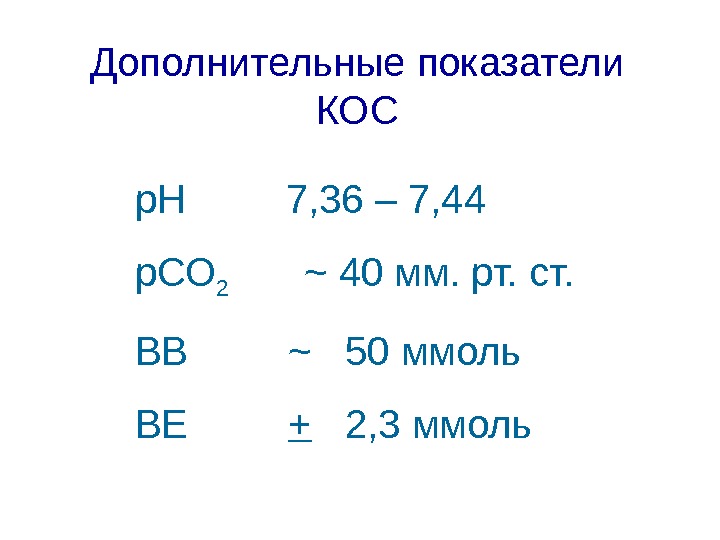 Дополнительные показатели КОС

pH 7,36 – 7,44

$pCO_2$ ~ 40 мм. рт. ст.

BB ~ 50 ммоль

BE $\pm$ 2,3 ммоль